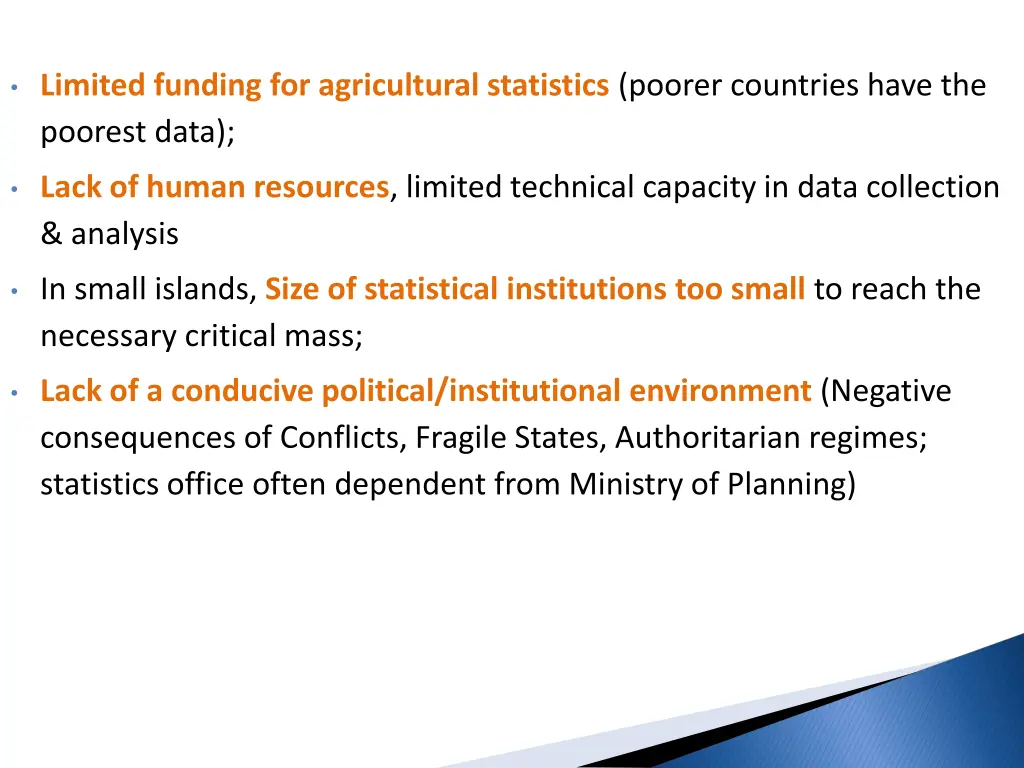 • Limited funding for agricultural statistics (poorer countries have the poorest data);

• Lack of human resources, limited technical capacity in data collection & analysis

• In small islands, Size of statistical institutions too small to reach the necessary critical mass;

• Lack of a conducive political/institutional environment (Negative consequences of Conflicts, Fragile States, Authoritarian regimes; statistics office often dependent from Ministry of Planning)